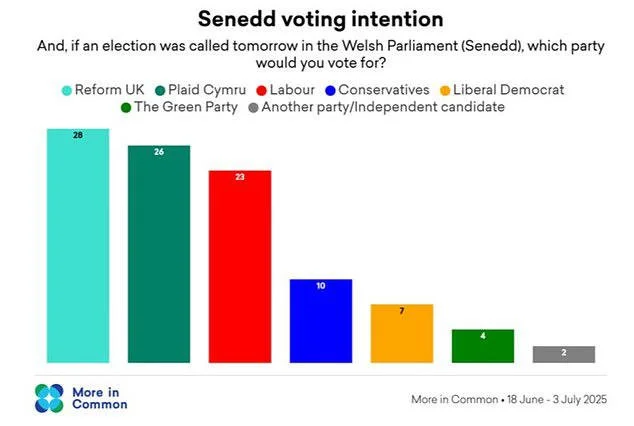 Senedd voting intention

And, if an election was called tomorrow in the Welsh Parliament (Senedd), which party would you vote for?

Reform UK
Plaid Cymru
Labour
Conservatives
Liberal Democrat
The Green Party
Another party/Independent candidate

28
26
23
10
7
4
2

More in Common

More in Common • 18 June - 3 July 2025